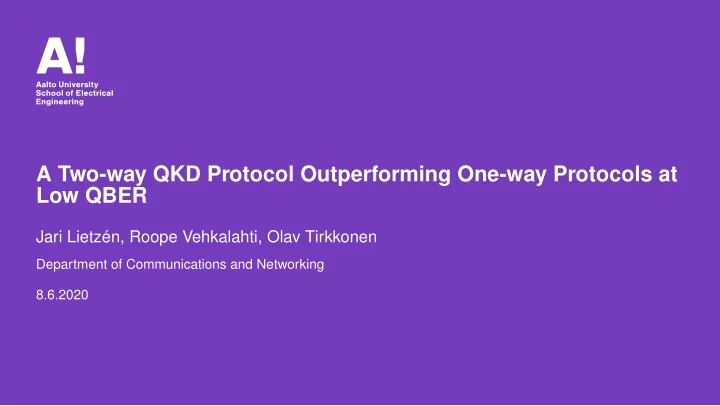 A!
Aalto University
School of Electrical
Engineering

A Two-way QKD Protocol Outperforming One-way Protocols at Low QBER

Jari Lietzén, Roope Vehkalahti, Olav Tirkkonen

Department of Communications and Networking

8.6.2020